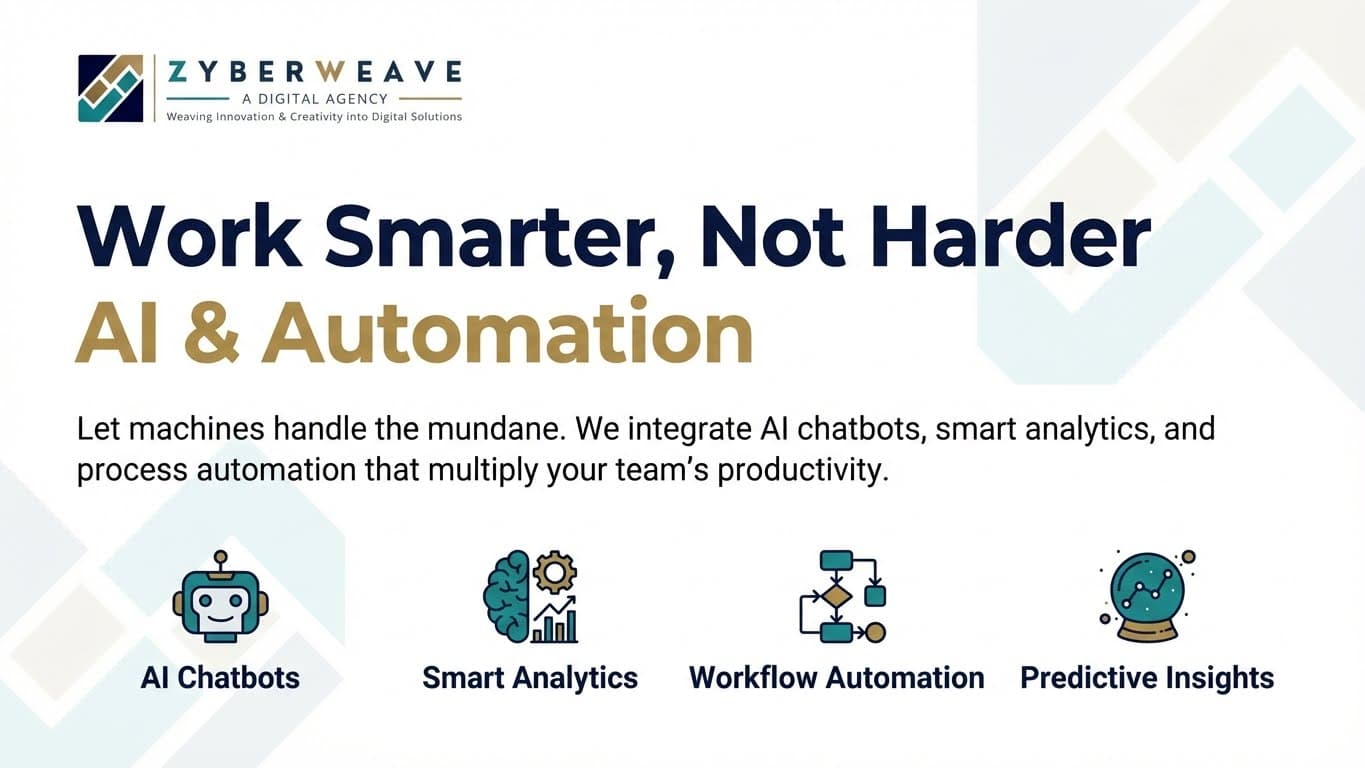 ZYBERWEAVE
A DIGITAL AGENCY
Weaving Innovation & Creativity into Digital Solutions

Work Smarter, Not Harder
AI & Automation

Let machines handle the mundane. We integrate AI chatbots, smart analytics, and process automation that multiply your team's productivity.

AI Chatbots

Smart Analytics

Workflow Automation

Predictive Insights